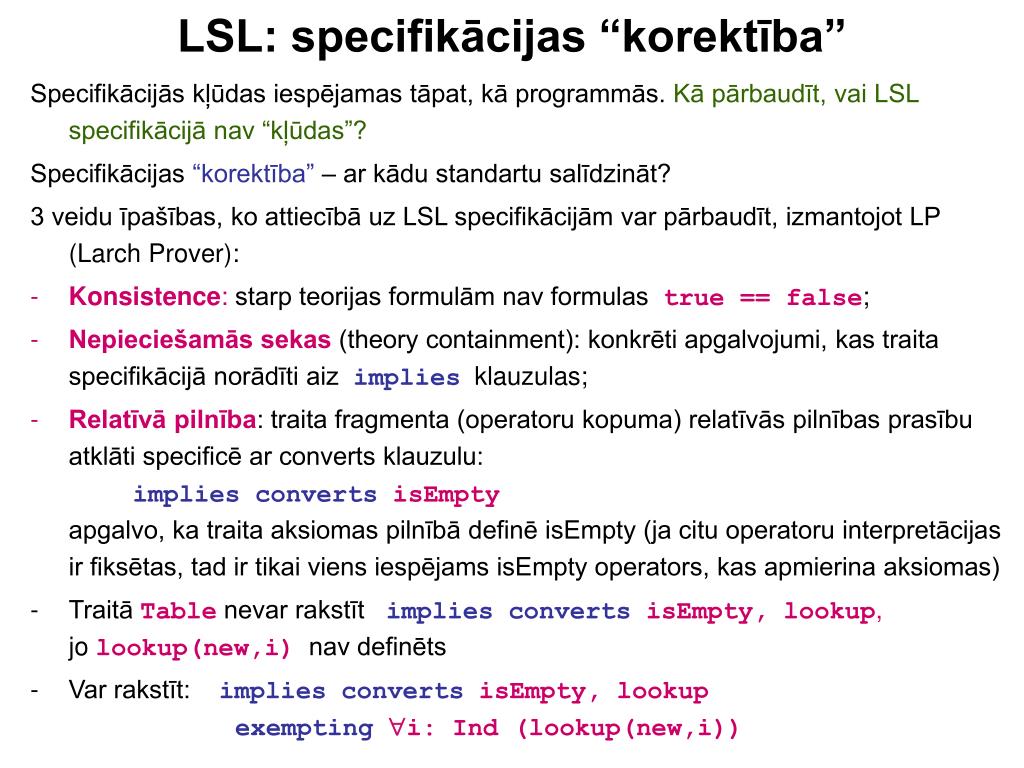 LSL: specifikācijas “korektība”

Specifikācijās kļūdas iespējamas tāpat, kā programmās. Kā pārbaudīt, vai LSL specifikācijā nav “kļūdas”?

Specifikācijas “korektība” – ar kādu standartu salīdzināt?

3 veidu īpašības, ko attiecībā uz LSL specifikācijām var pārbaudīt, izmantojot LP (Larch Prover):

- Konsistence: starp teorijas formulām nav formulas true == false;

- Nepieciešamās sekas (theory containment): konkrēti apgalvojumi, kas traita specifikācijā norādīti aiz implies klauzulas;

- Relatīvā pilnība: traita fragmenta (operatoru kopuma) relatīvās pilnības prasību atklāti specificē ar converts klauzulu:
implies converts isEmpty
apgalvo, ka traita aksiomas pilnībā definē isEmpty (ja citu operatoru interpretācijas ir fiksētas, tad ir tikai viens iespējams isEmpty operators, kas apmierina aksiomas)

- Traitā Table nevar rakstīt implies converts isEmpty, lookup, jo lookup(new,i) nav definēts

- Var rakstīt: implies converts isEmpty, lookup
exempting $\forall$i: Ind (lookup(new,i))